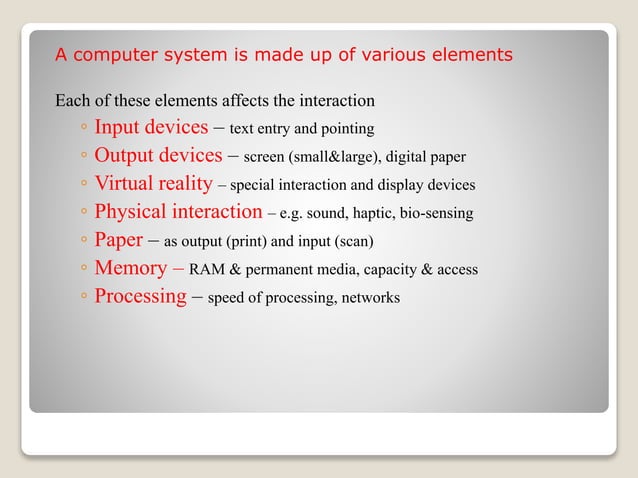 A computer system is made up of various elements

Each of these elements affects the interaction

◦ Input devices – text entry and pointing
◦ Output devices – screen (small&large), digital paper
◦ Virtual reality – special interaction and display devices
◦ Physical interaction – e.g. sound, haptic, bio-sensing
◦ Paper – as output (print) and input (scan)
◦ Memory – RAM & permanent media, capacity & access
◦ Processing – speed of processing, networks